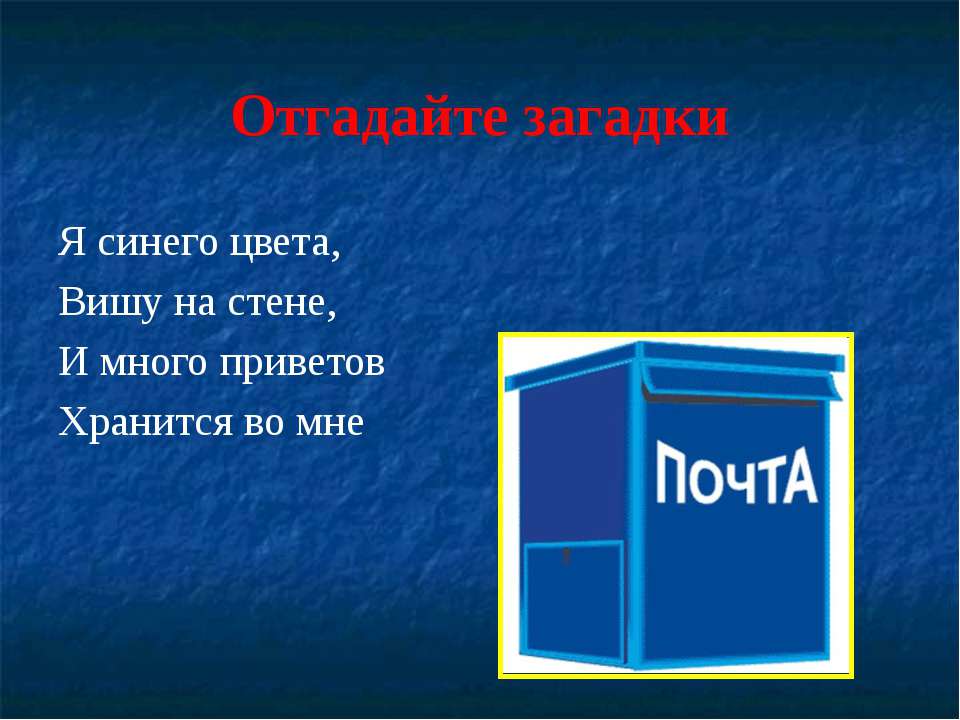 Отгадайте загадки

Я синего цвета,
Вишу на стене,
И много приветов
Хранится во мне

ПОЧТА